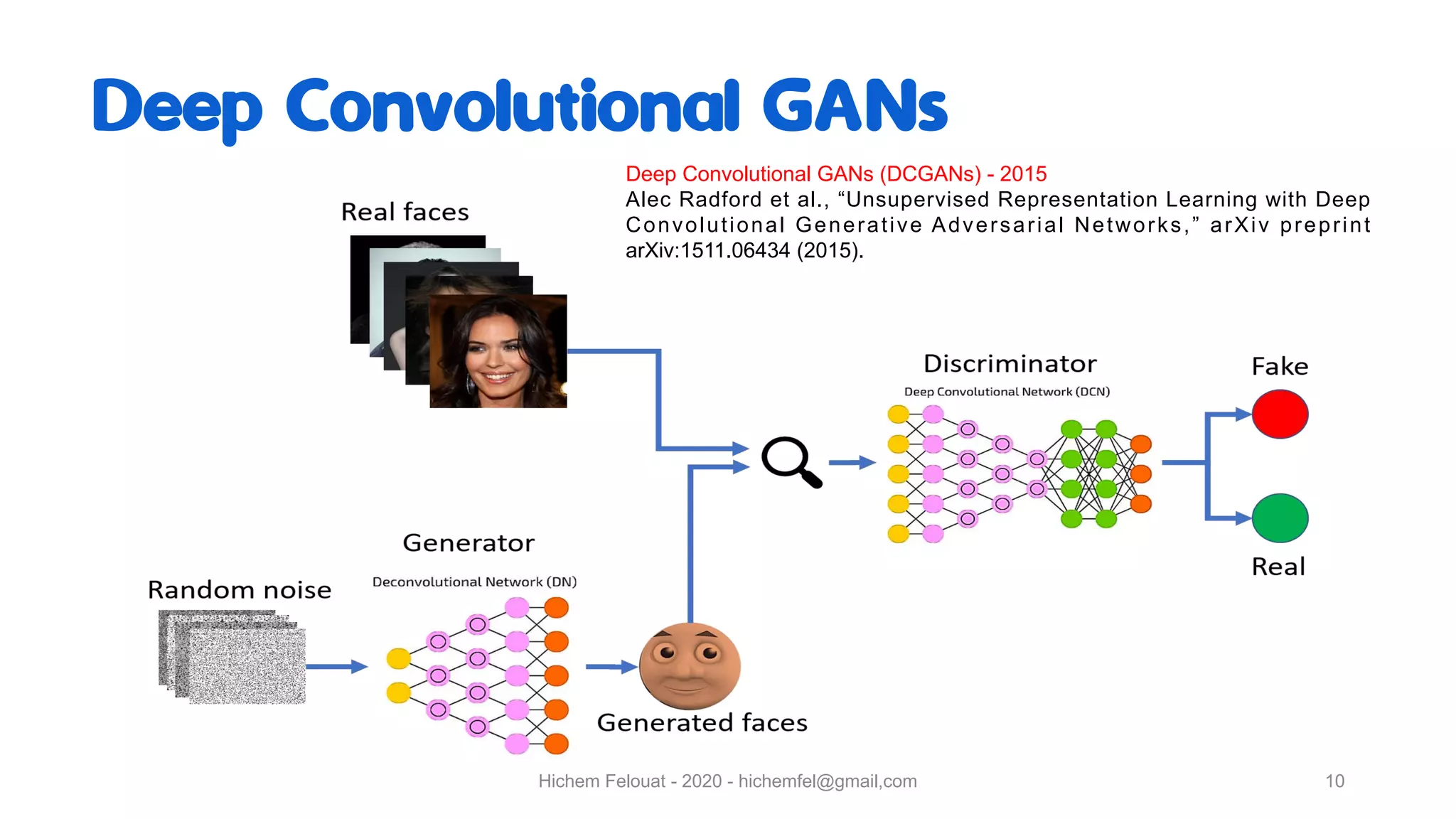 Deep Convolutional GANs

Deep Convolutional GANs (DCGANs) - 2015
Alec Radford et al., “Unsupervised Representation Learning with Deep Convolutional Generative Adversarial Networks,” arXiv preprint arXiv:1511.06434 (2015).

Real faces

Discriminator
Deep Convolutional Network (DCN)

Fake

Real

Generator
Deconvolutional Network (DN)

Random noise

Generated faces

Hichem Felouat - 2020 - hichemfel@gmail,com

10